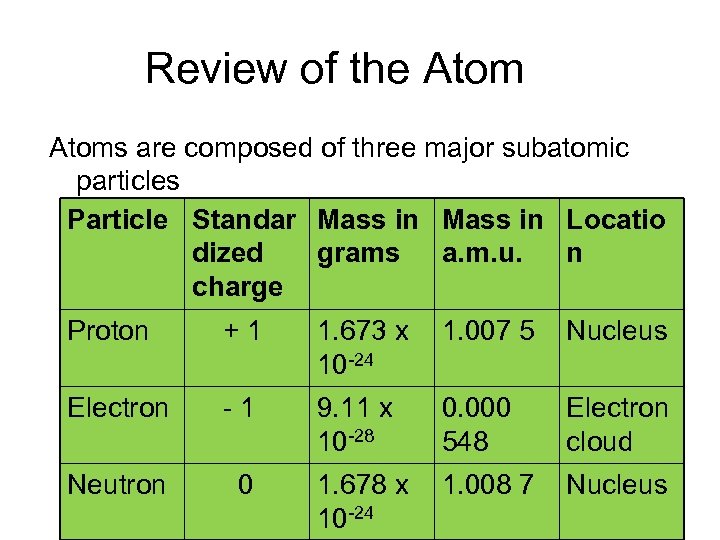 Review of the Atom

Atoms are composed of three major subatomic particles

| Particle | Standardized charge | Mass in grams | Mass in a.m.u. | Location |
|---|---|---|---|---|
| Proton | + 1 | 1.673 x $10^{-24}$ | 1.007 5 | Nucleus |
| Electron | - 1 | 9.11 x $10^{-28}$ | 0.000 548 | Electron cloud |
| Neutron | 0 | 1.678 x $10^{-24}$ | 1.008 7 | Nucleus |